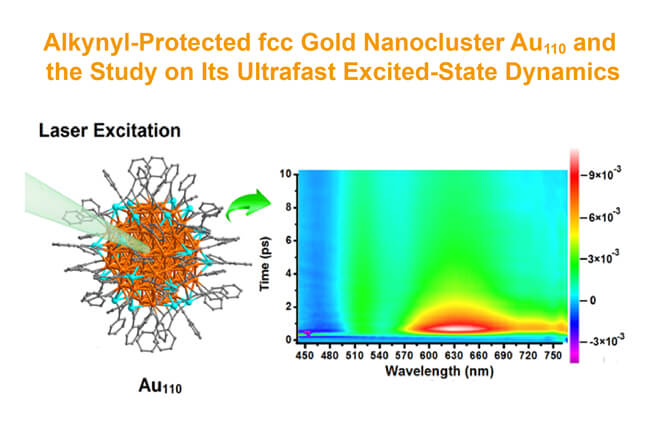 Alkynyl-Protected fcc Gold Nanocluster $Au_{110}$ and the Study on Its Ultrafast Excited-State Dynamics

Laser Excitation

$Au_{110}$

Time (ps)

10
8
6
4
2
0

450 480 510 540 570 600 630 660 690 720 750

Wavelength (nm)

$9\times10^{-3}$
$6\times10^{-3}$
$3\times10^{-3}$
0
$-3\times10^{-3}$